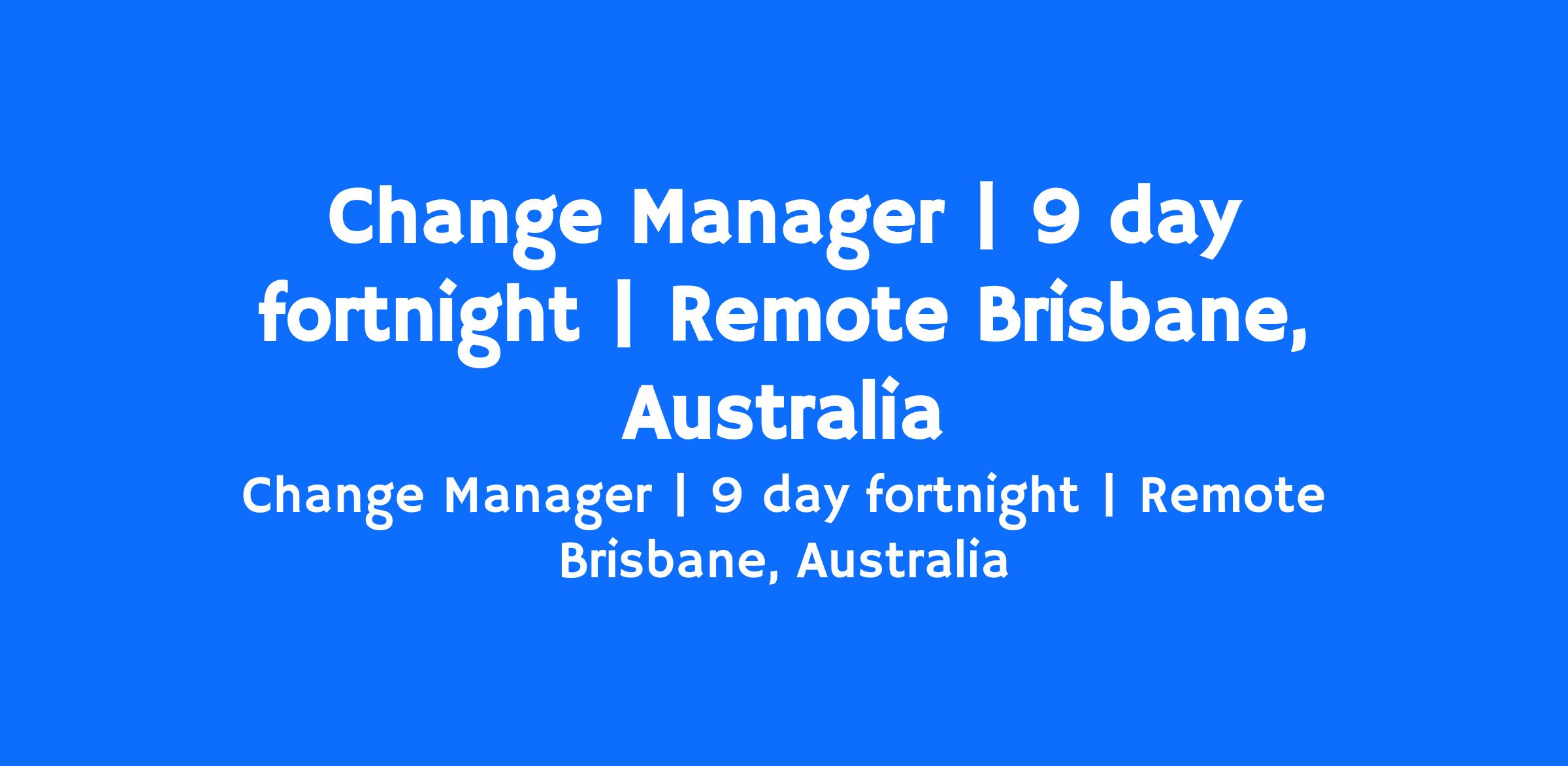 Change Manager | 9 day fortnight | Remote Brisbane, Australia

Change Manager | 9 day fortnight | Remote Brisbane, Australia